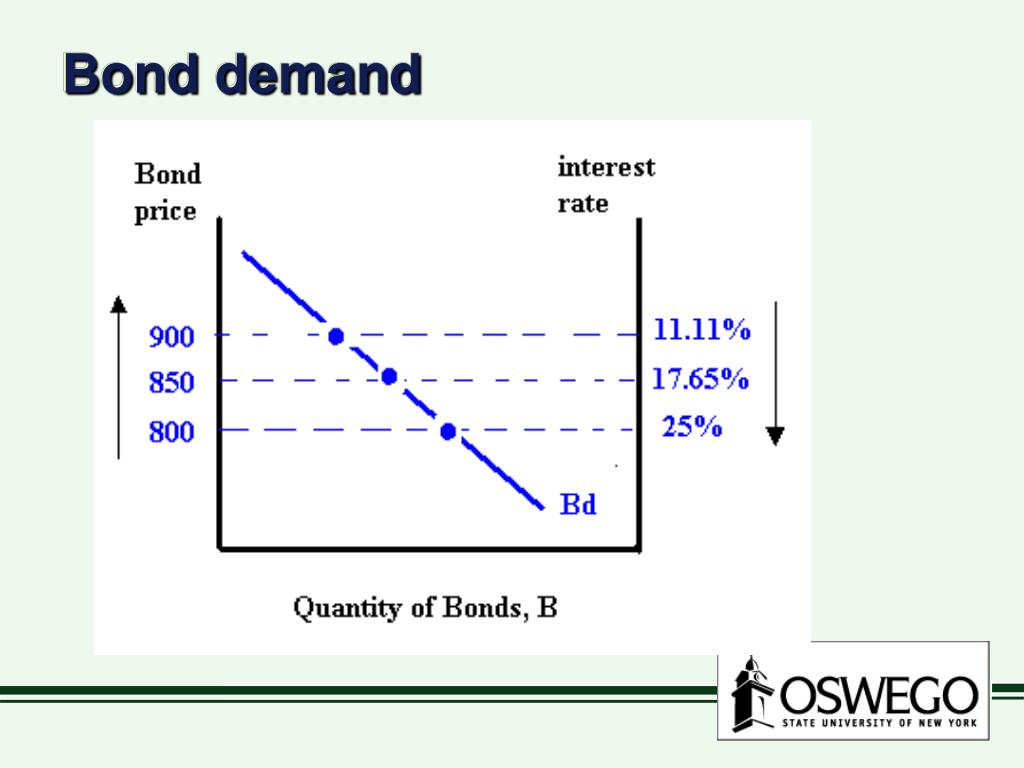 Bond demand

Bond price

interest rate

900
850
800

11.11%
17.65%
25%

Bd

Quantity of Bonds, B

OSWEGO
STATE UNIVERSITY OF NEW YORK